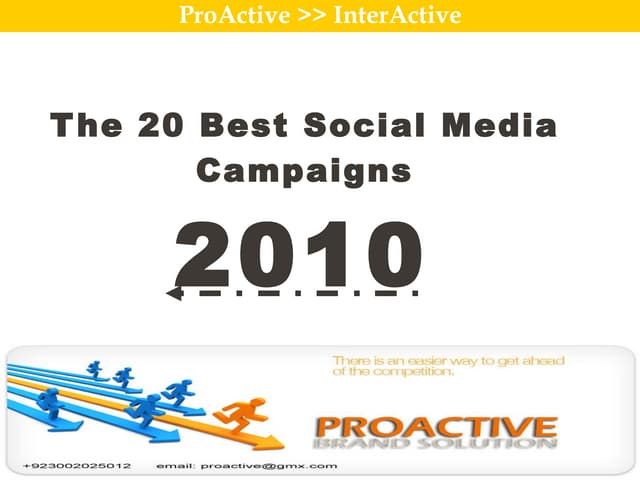 ProActive >> InterActive

The 20 Best Social Media Campaigns

2010

There is an easier way to get ahead of the competition.

PROACTIVE
BRAND SOLUTION

+923002025012 email: proactive@gmx.com